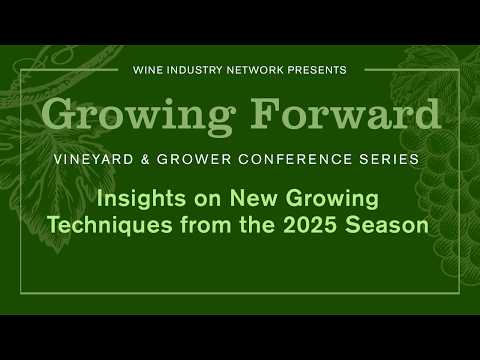 WINE INDUSTRY NETWORK PRESENTS

Growing Forward

VINEYARD & GROWER CONFERENCE SERIES

Insights on New Growing Techniques from the 2025 Season